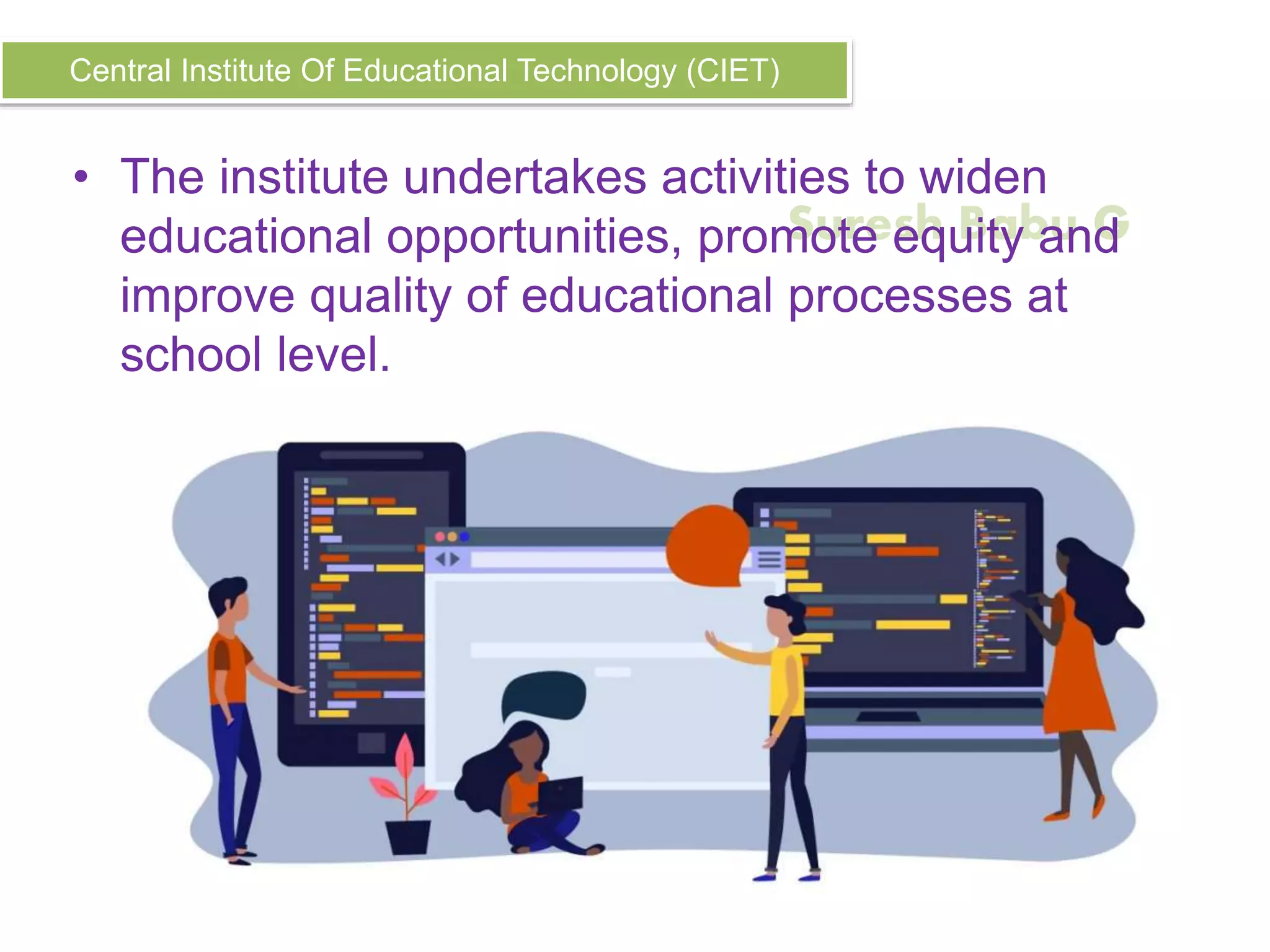 Central Institute Of Educational Technology (CIET)

• The institute undertakes activities to widen educational opportunities, promote equity and improve quality of educational processes at school level.

Suresh Babu G